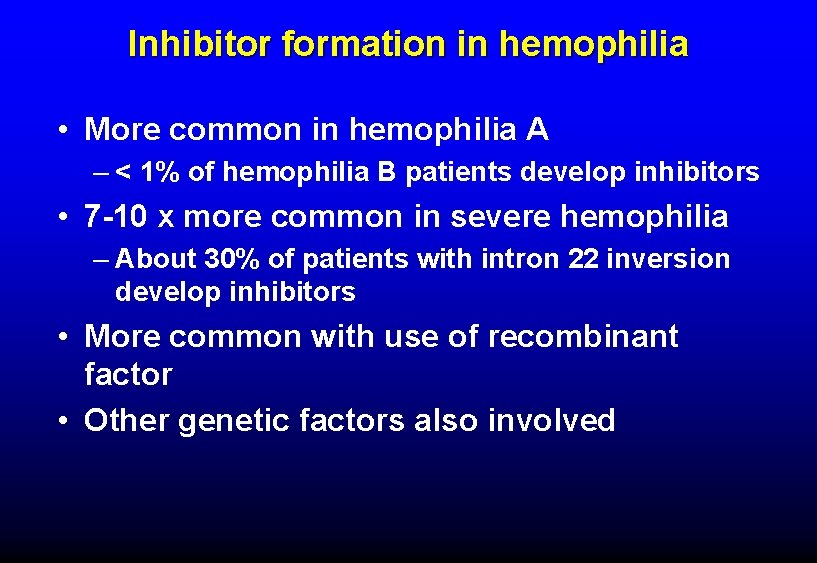 Inhibitor formation in hemophilia

• More common in hemophilia A
– < 1% of hemophilia B patients develop inhibitors

• 7-10 x more common in severe hemophilia
– About 30% of patients with intron 22 inversion develop inhibitors

• More common with use of recombinant factor

• Other genetic factors also involved